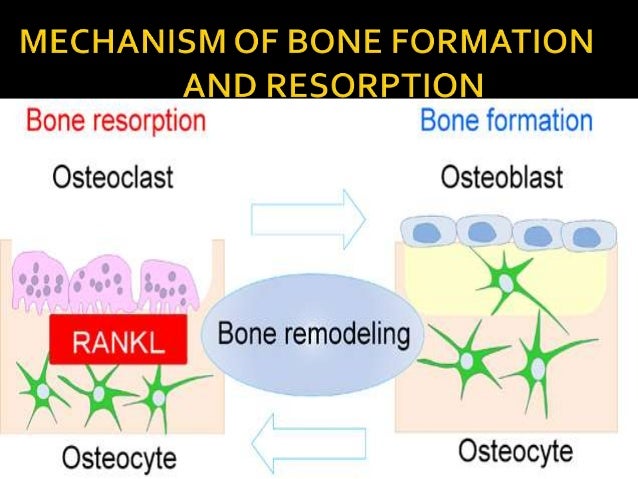 MECHANISM OF BONE FORMATION AND RESORPTION

Bone resorption

Bone formation

Osteoclast

Osteoblast

RANKL

Bone remodeling

Osteocyte

Osteocyte